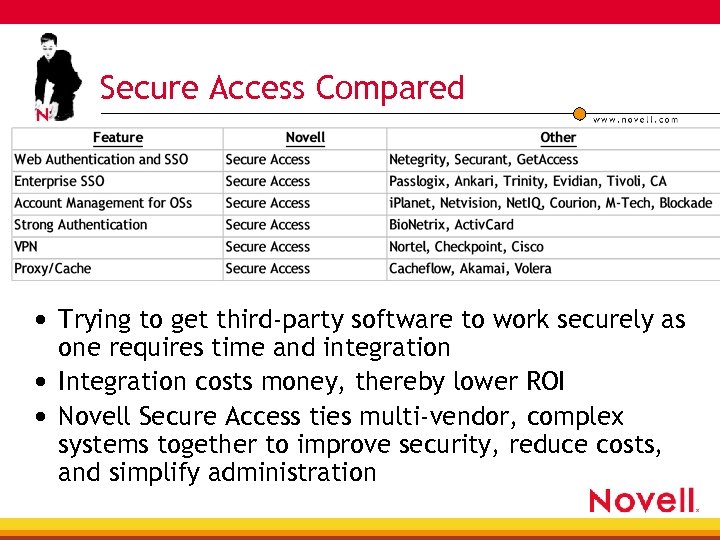 N

Secure Access Compared

www.novell.com

| Feature | Novell | Other |
|---|---|---|
| Web Authentication and SSO | Secure Access | Netegrity, Securant, GetAccess |
| Enterprise SSO | Secure Access | Passlogix, Ankari, Trinity, Evidian, Tivoli, CA |
| Account Management for OSs | Secure Access | iPlanet, Netvision, NetIQ, Courion, M-Tech, Blockade |
| Strong Authentication | Secure Access | BioNetrix, ActivCard |
| VPN | Secure Access | Nortel, Checkpoint, Cisco |
| Proxy/Cache | Secure Access | Cacheflow, Akamai, Volera |

• Trying to get third-party software to work securely as one requires time and integration

• Integration costs money, thereby lower ROI

• Novell Secure Access ties multi-vendor, complex systems together to improve security, reduce costs, and simplify administration

Novell.